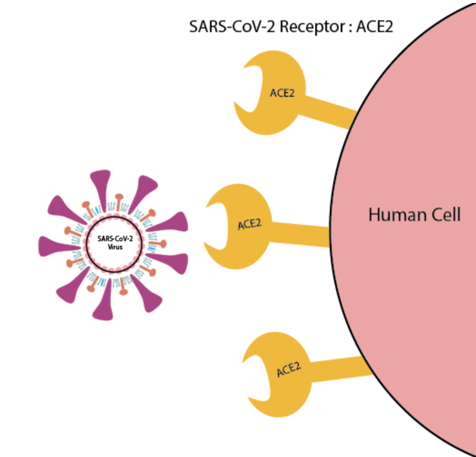 SARS-CoV-2 Receptor : ACE2

ACE2

SARS-CoV-2 Virus

ACE2

Human Cell

ACE2